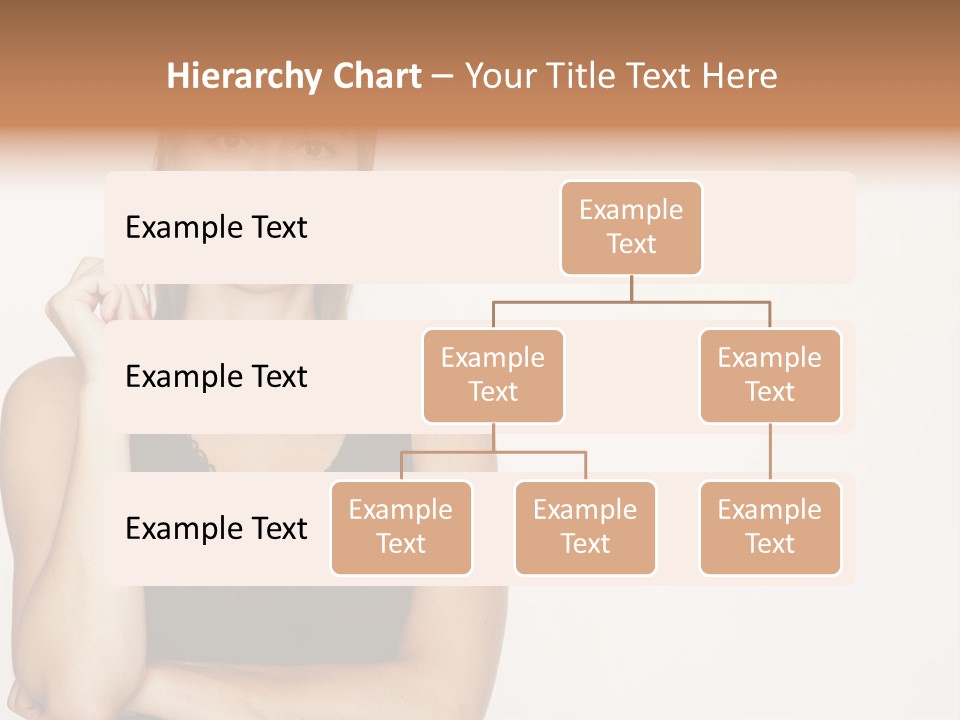 Hierarchy Chart – Your Title Text Here

Example Text

Example Text

Example Text

Example Text

Example Text

Example Text

Example Text

Example Text

Example Text